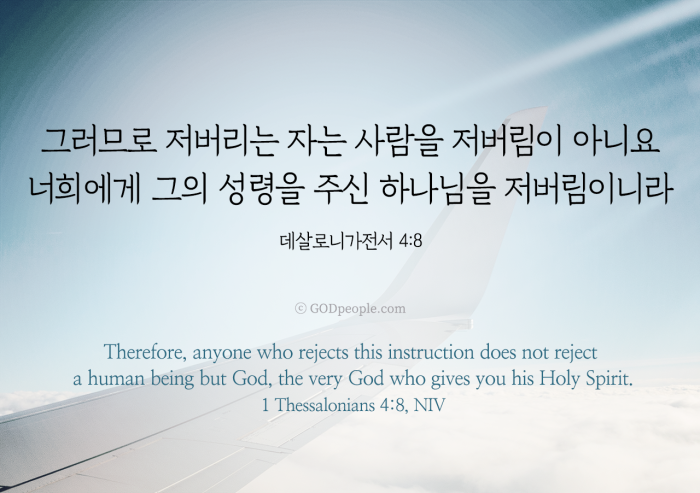 그러므로 저버리는 자는 사람을 저버림이 아니요
너희에게 그의 성령을 주신 하나님을 저버림이니라

데살로니가전서 4:8

© GODpeople.com

Therefore, anyone who rejects this instruction does not reject a human being but God, the very God who gives you his Holy Spirit.
1 Thessalonians 4:8, NIV